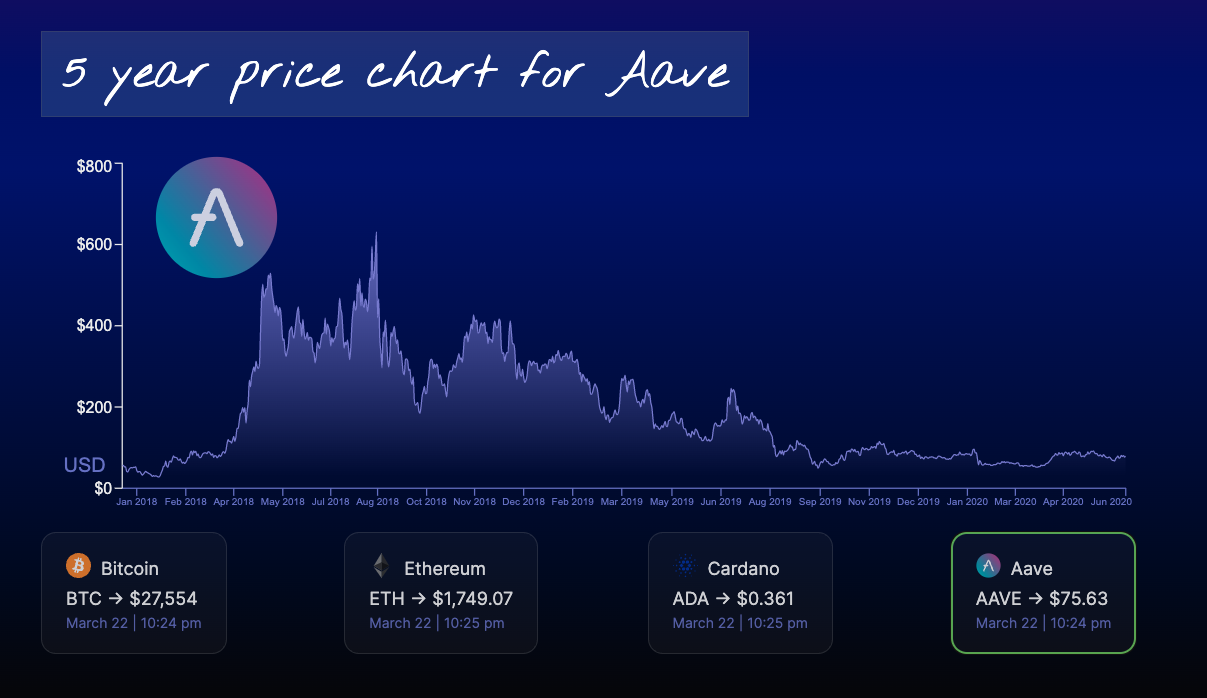 5 year price chart for Aave

$800
$600
$400
$200
USD
$0

Jan 2018 Feb 2018 Apr 2018 May 2018 Jul 2018 Aug 2018 Oct 2018 Nov 2018 Dec 2018 Feb 2019 Mar 2019 May 2019 Jun 2019 Aug 2019 Sep 2019 Nov 2019 Dec 2019 Jan 2020 Mar 2020 Apr 2020 Jun 2020

Bitcoin
BTC → $27,554
March 22 | 10:24 pm

Ethereum
ETH → $1,749.07
March 22 | 10:25 pm

Cardano
ADA → $0.361
March 22 | 10:25 pm

Aave
AAVE → $75.63
March 22 | 10:24 pm